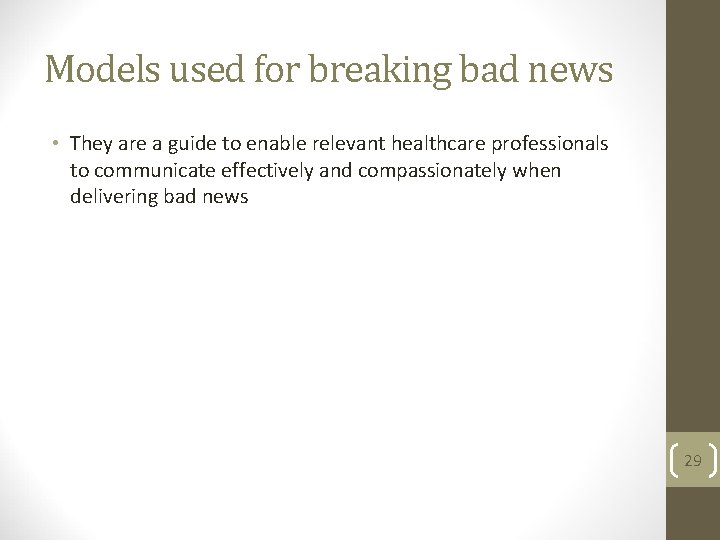 Models used for breaking bad news

• They are a guide to enable relevant healthcare professionals to communicate effectively and compassionately when delivering bad news

29